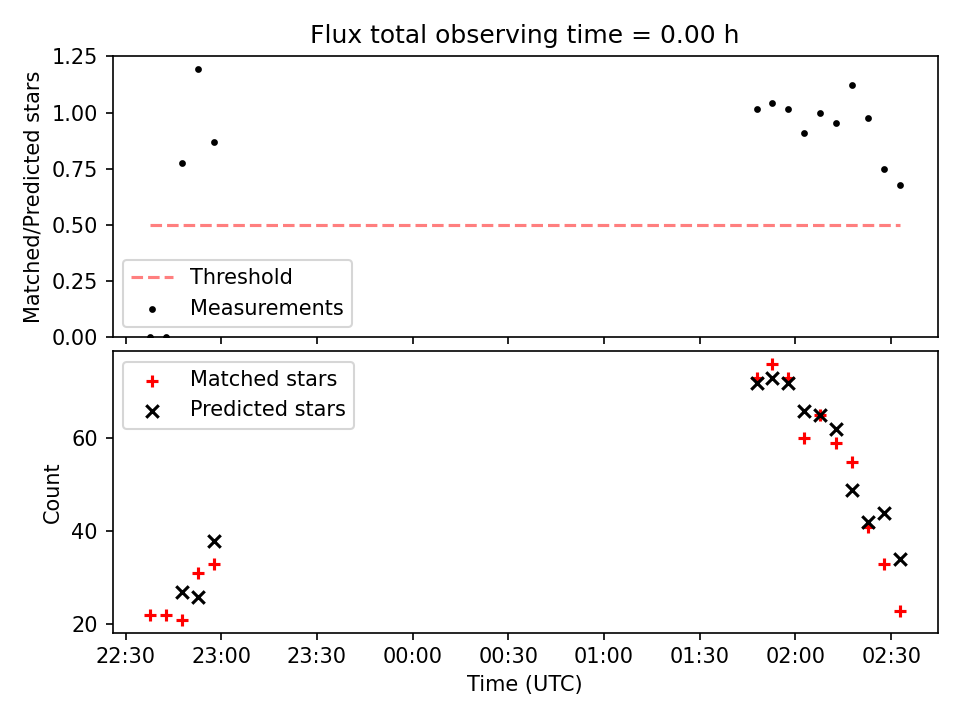 Flux total observing time = 0.00 h

Matched/Predicted stars

1.25
1.00
0.75
0.50
0.25
0.00

Threshold
Measurements

Matched stars
Predicted stars

Count

60
40
20

22:30
23:00
23:30
00:00
00:30
01:00
01:30
02:00
02:30

Time (UTC)